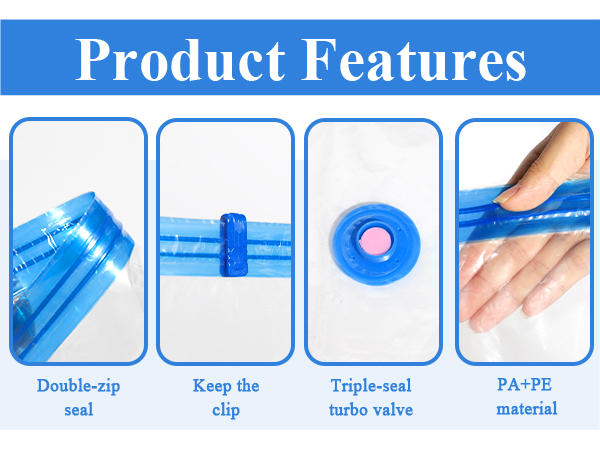 Product Features

Double-zip seal

Keep the clip

Triple-seal turbo valve

PA+PE material